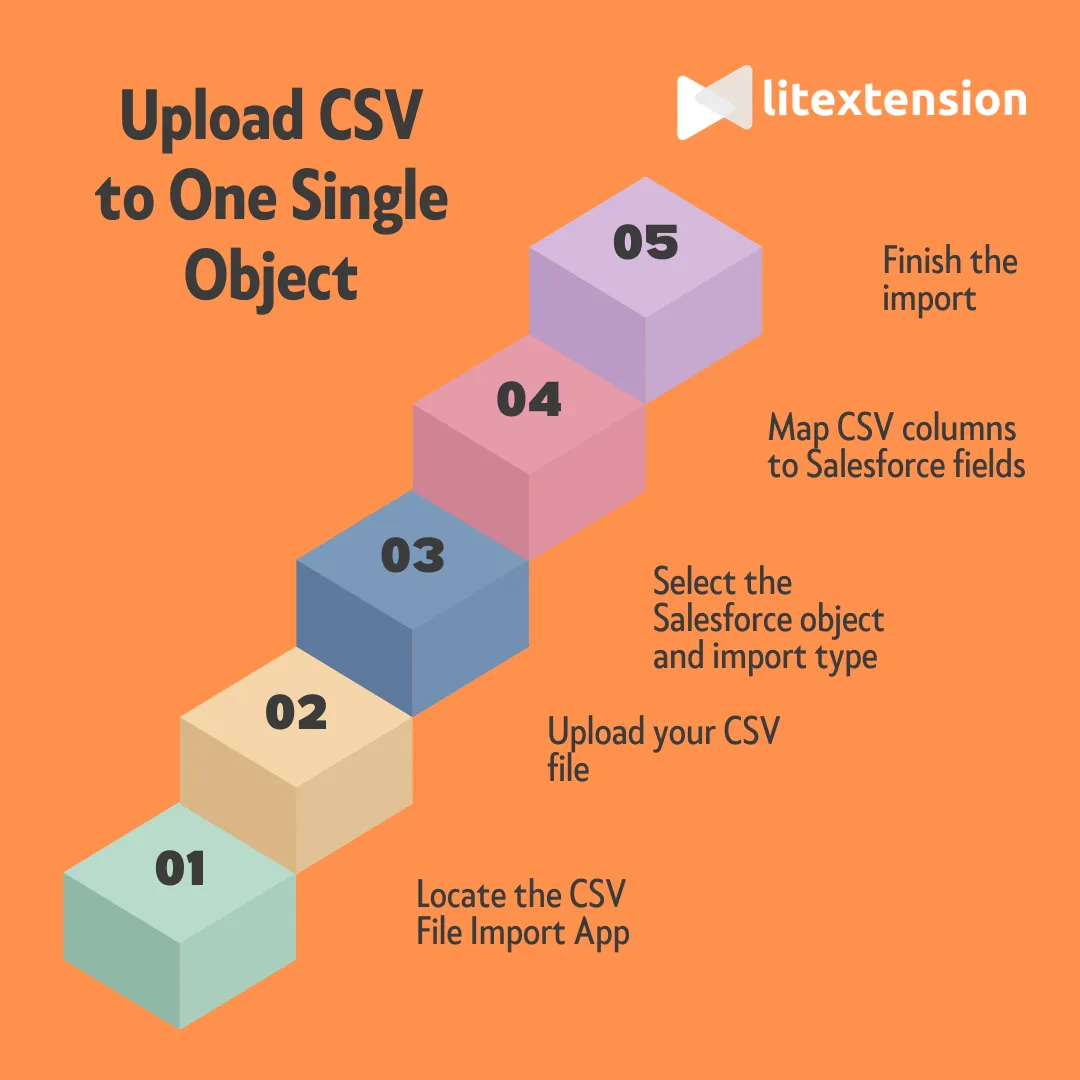 Upload CSV to One Single Object

litextension

05

Finish the import

04

Map CSV columns to Salesforce fields

03

Select the Salesforce object and import type

02

Upload your CSV file

01

Locate the CSV File Import App